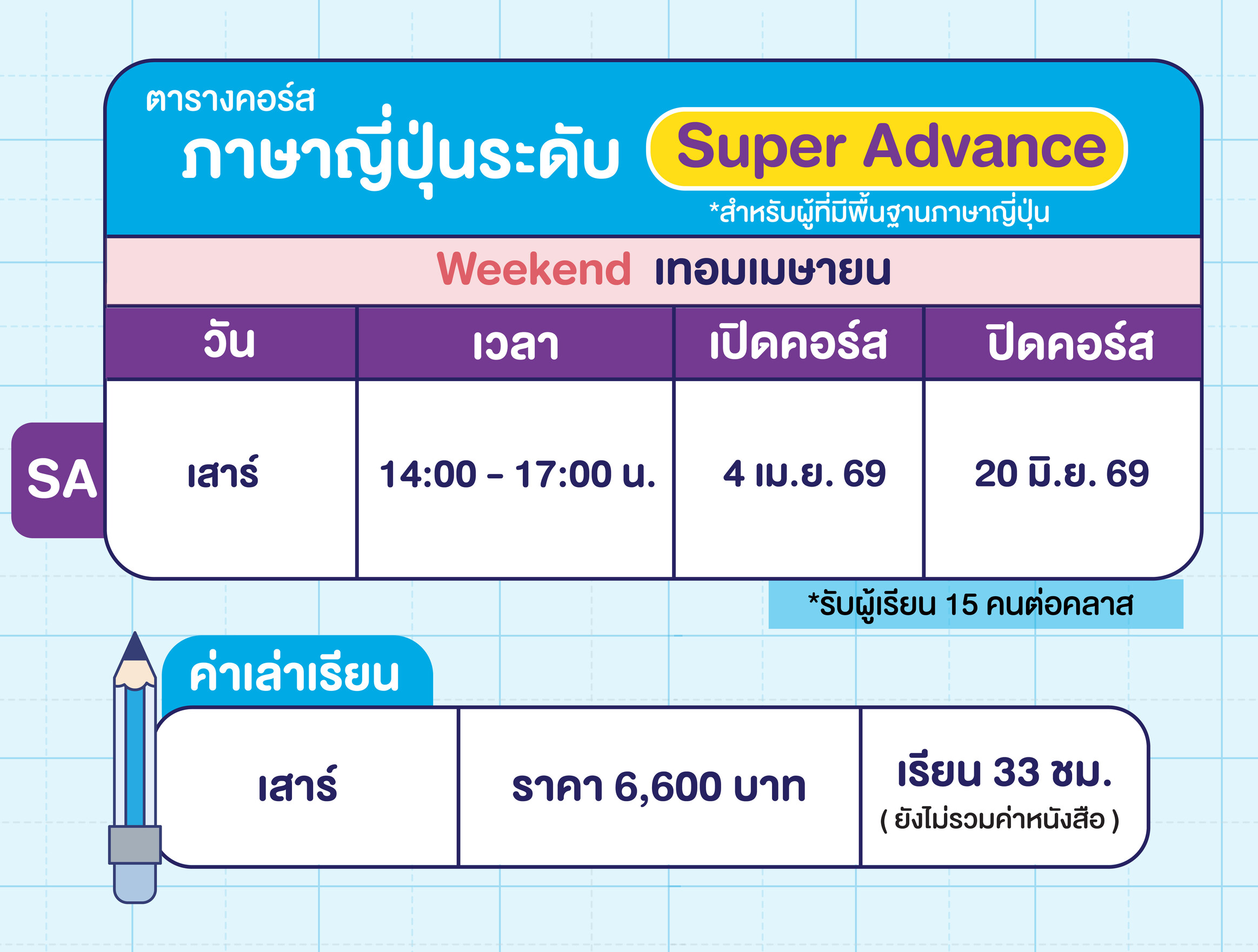 ตารางคอร์ส
ภาษาญี่ปุ่นระดับ Super Advance
*สำหรับผู้ที่มีพื้นฐานภาษาญี่ปุ่น

Weekend เทอมเมษายน

| | วัน | เวลา | เปิดคอร์ส | ปิดคอร์ส |
|---|---|---|---|---|
| SA | เสาร์ | 14:00 - 17:00 น. | 4 เม.ย. 69 | 20 มิ.ย. 69 |

*รับผู้เรียน 15 คนต่อคลาส

ค่าเล่าเรียน

| เสาร์ | ราคา 6,600 บาท | เรียน 33 ชม. ( ยังไม่รวมค่าหนังสือ ) |
|---|---|---|